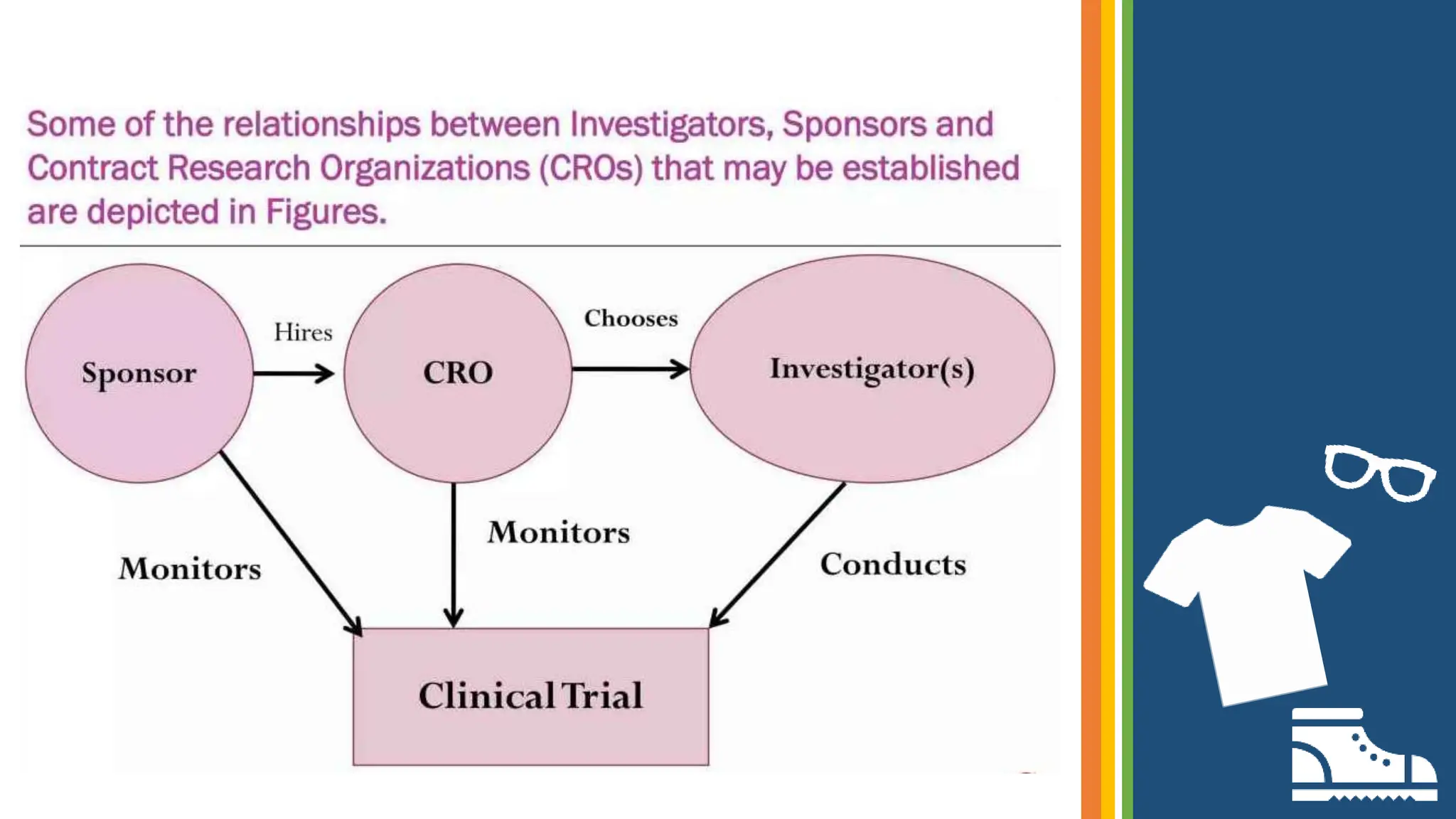 Some of the relationships between Investigators, Sponsors and Contract Research Organizations (CROs) that may be established are depicted in Figures.

Sponsor

Hires

CRO

Chooses

Investigator(s)

Monitors

Monitors

Conducts

Clinical Trial